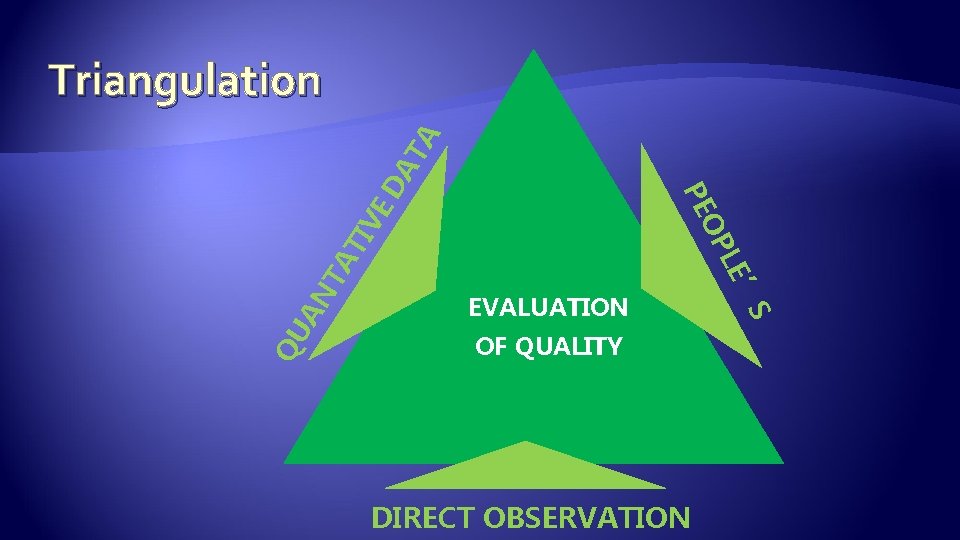 Triangulation

QUANTATIVE DATA

PEOPLE' S

EVALUATION OF QUALITY

DIRECT OBSERVATION